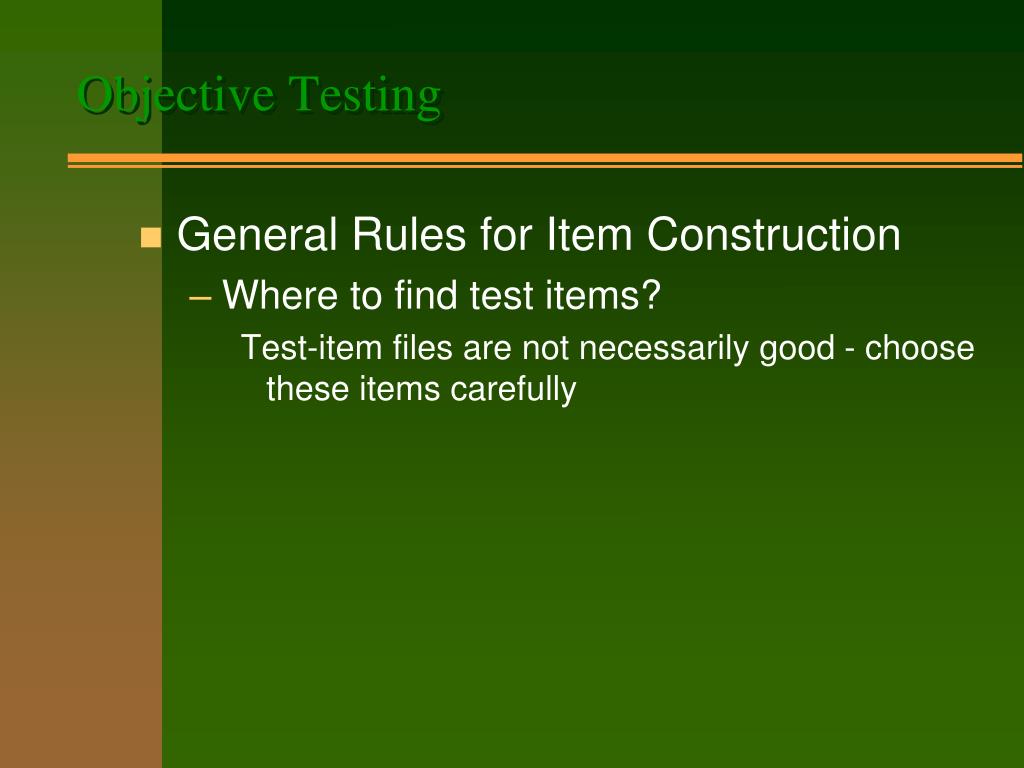 Objective Testing

General Rules for Item Construction

– Where to find test items?

Test-item files are not necessarily good - choose these items carefully